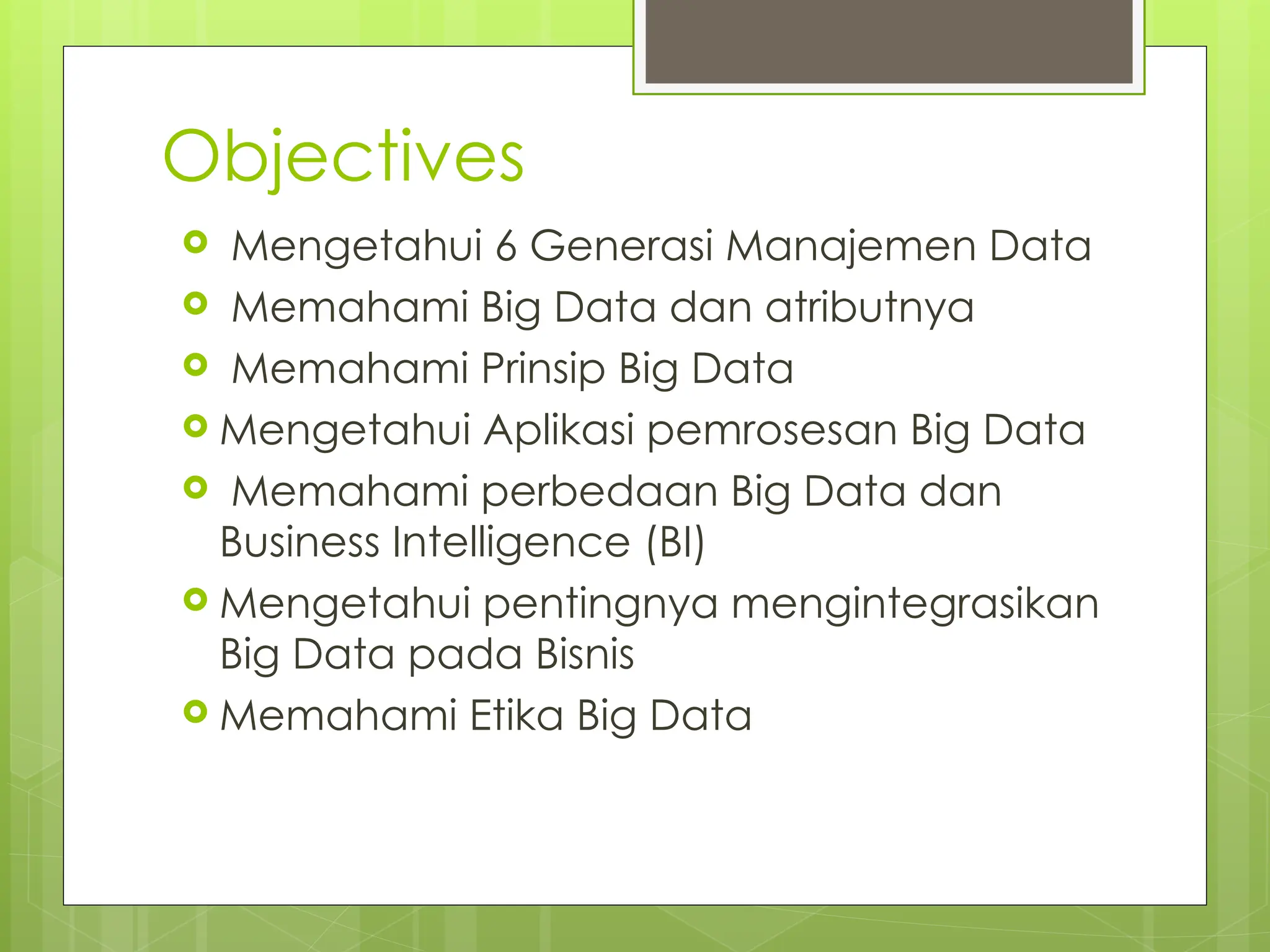 Objectives

- Mengetahui 6 Generasi Manajemen Data
- Memahami Big Data dan atributnya
- Memahami Prinsip Big Data
- Mengetahui Aplikasi pemrosesan Big Data
- Memahami perbedaan Big Data dan Business Intelligence (BI)
- Mengetahui pentingnya mengintegrasikan Big Data pada Bisnis
- Memahami Etika Big Data